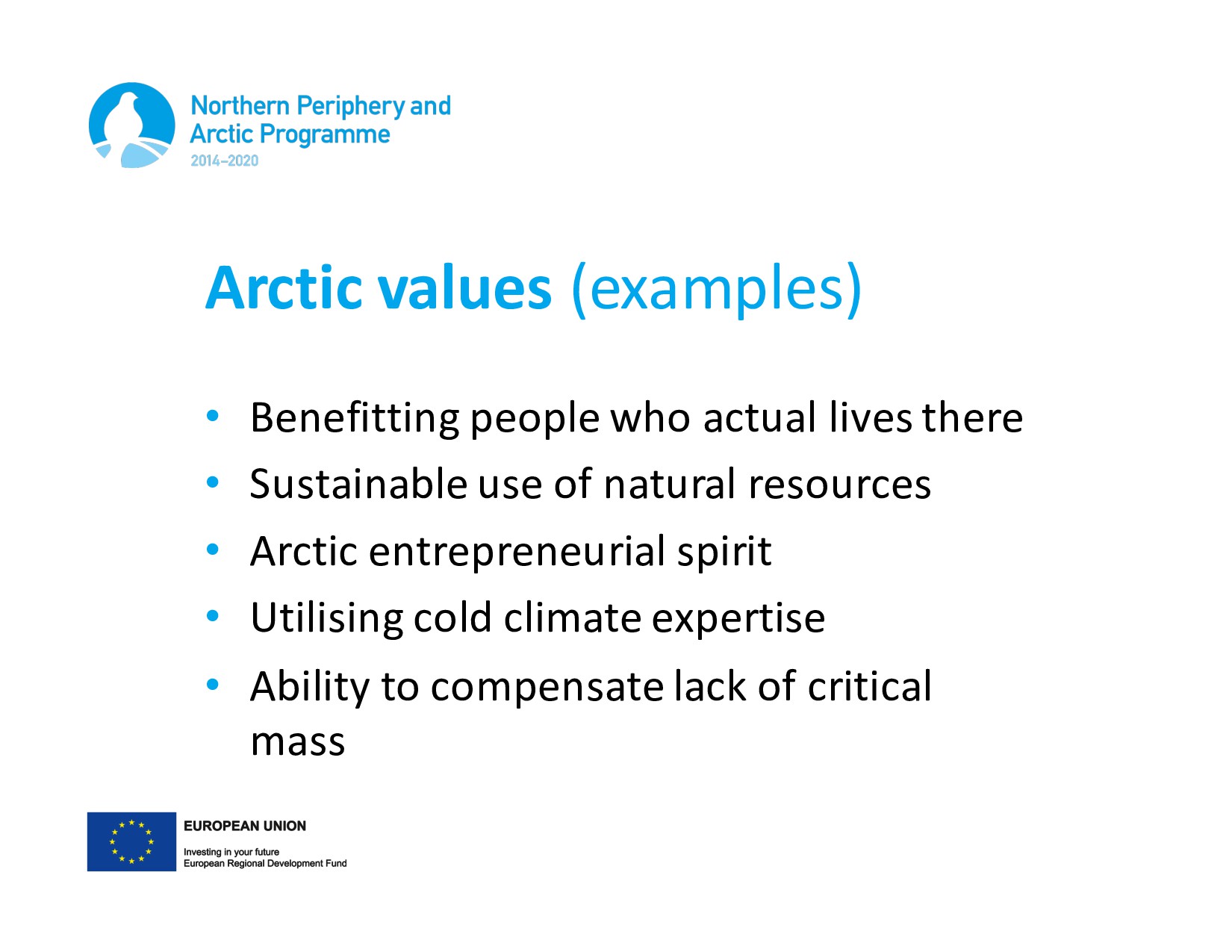 Northern Periphery and Arctic Programme
2014–2020

Arctic values (examples)

• Benefitting people who actual lives there
• Sustainable use of natural resources
• Arctic entrepreneurial spirit
• Utilising cold climate expertise
• Ability to compensate lack of critical mass

EUROPEAN UNION
Investing in your future
European Regional Development Fund